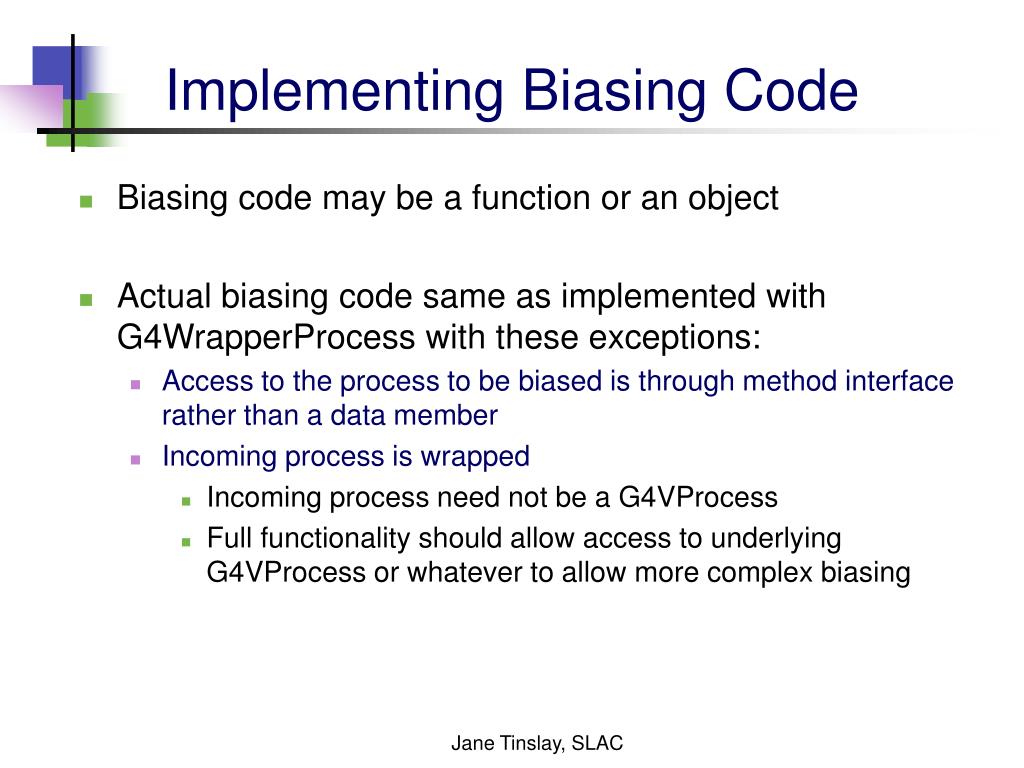 Implementing Biasing Code

Biasing code may be a function or an object

Actual biasing code same as implemented with G4WrapperProcess with these exceptions:

Access to the process to be biased is through method interface rather than a data member

Incoming process is wrapped

Incoming process need not be a G4VProcess

Full functionality should allow access to underlying G4VProcess or whatever to allow more complex biasing

Jane Tinslay, SLAC